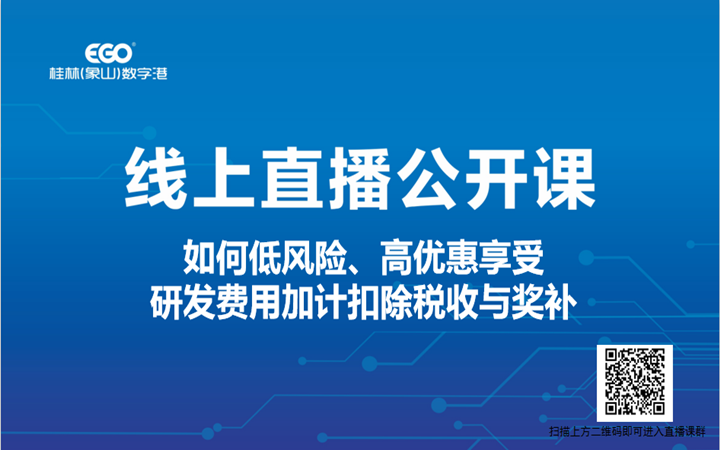 EGO®
桂林(象山)数字港

线上直播公开课

如何低风险、高优惠享受
研发费用加计扣除税收与奖补

扫描上方二维码即可进入直播课群